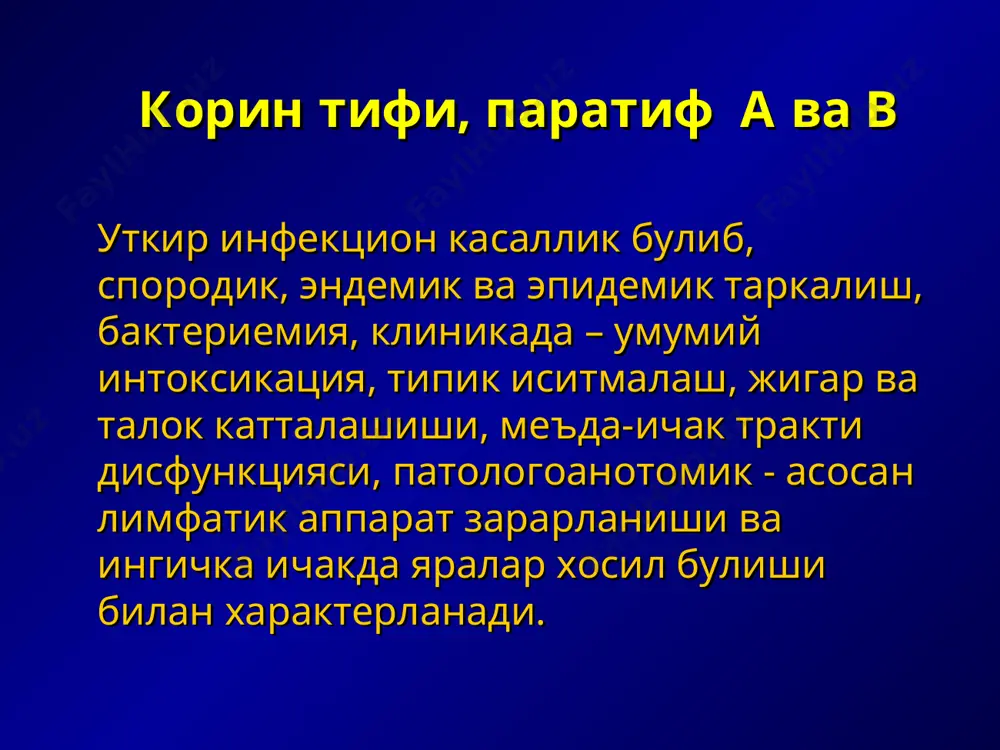 Корин тифи, паратиф  А ва В

Уткир инфекцион касаллик булиб, спородик, эндемик ва эпидемик таркалиш, бактериемия, клиникада – умумий интоксикация, типик иситмалаш, жигар ва талок катталашиши, меъда-ичак тракти дисфункцияси, патологоанотомик - асосан лимфатик аппарат зарарланиши ва ингичка ичакда яралар хосил булиши билан характерланади.